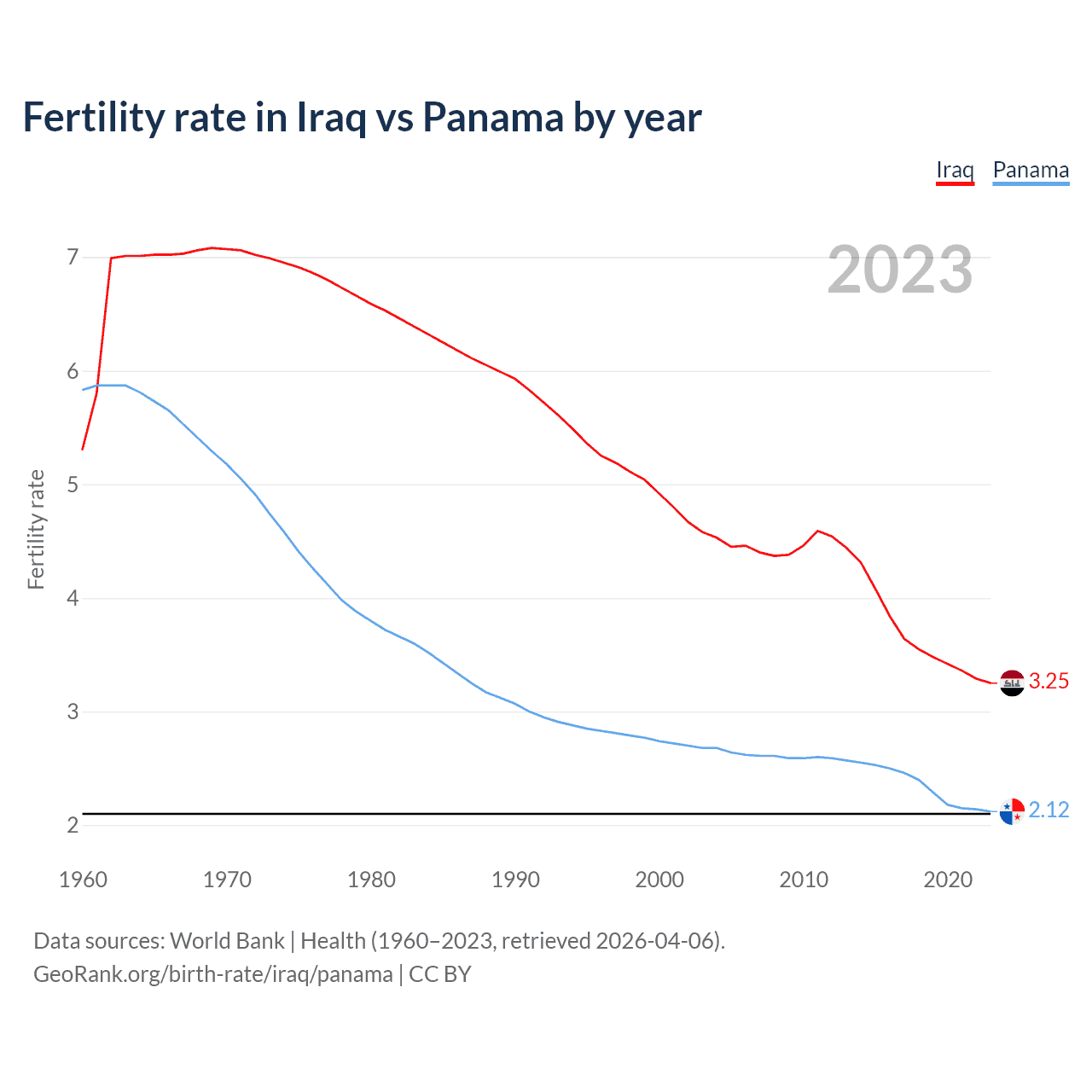 Fertility rate in Iraq vs Panama by year

Iraq Panama

2023

Fertility rate

7
6
5
4
3
2

3.25
2.12

1960 1970 1980 1990 2000 2010 2020

Data sources: World Bank | Health (1960–2023, retrieved 2026-04-06).
GeoRank.org/birth-rate/iraq/panama | CC BY